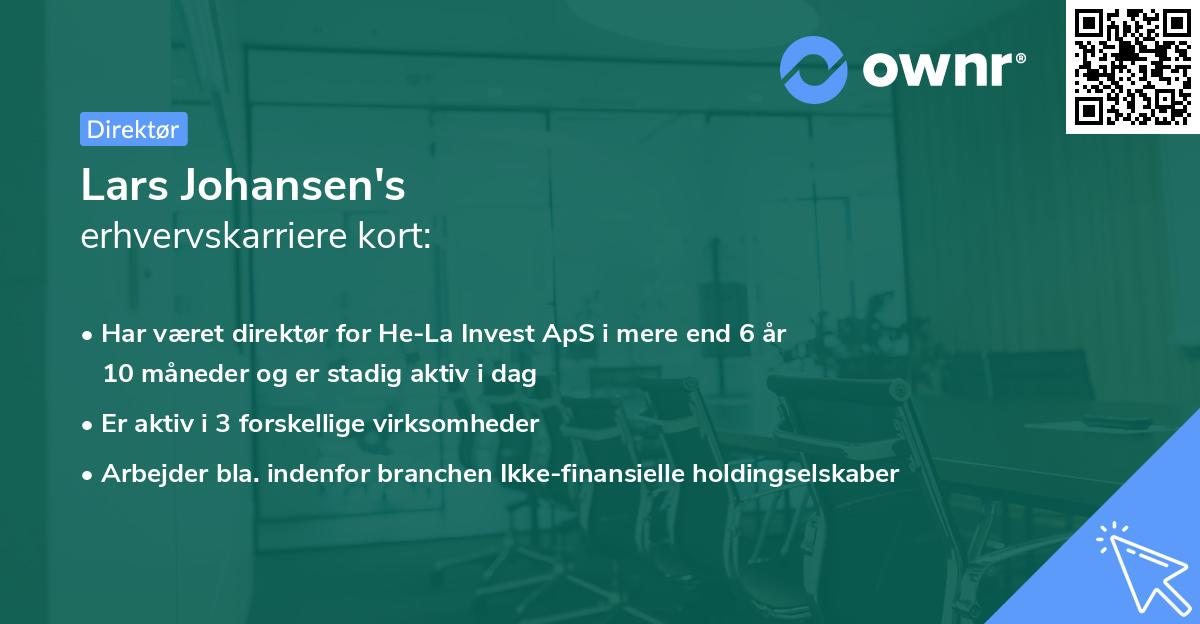 ownr®

Direktør

Lars Johansen's
erhvervskarriere kort:

• Har været direktør for He-La Invest ApS i mere end 6 år 10 måneder og er stadig aktiv i dag
• Er aktiv i 3 forskellige virksomheder
• Arbejder bla. indenfor branchen Ikke-finansielle holdingselskaber